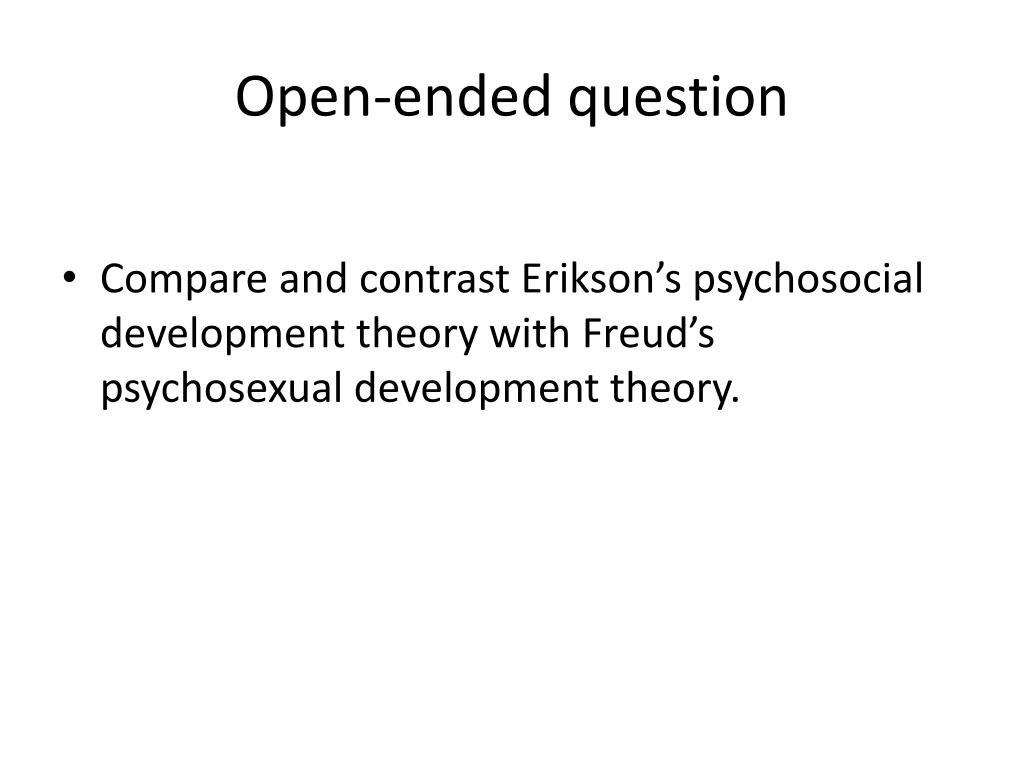 Open-ended question

• Compare and contrast Erikson’s psychosocial development theory with Freud’s psychosexual development theory.